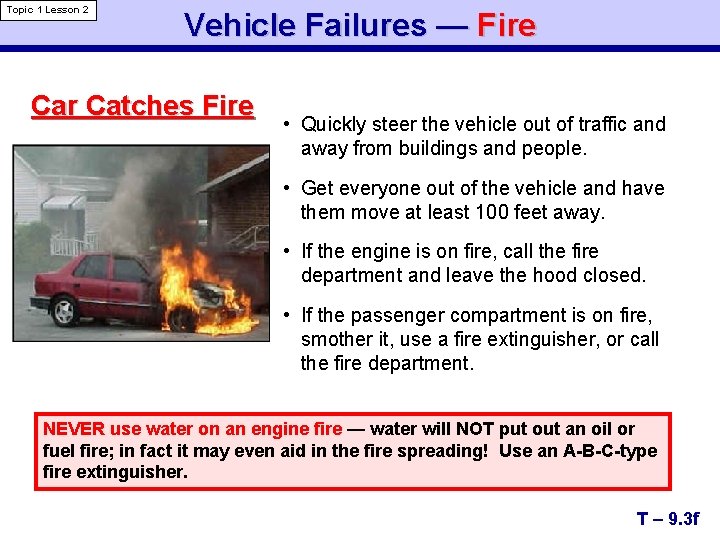 Topic 1 Lesson 2

Vehicle Failures — Fire

Car Catches Fire

• Quickly steer the vehicle out of traffic and away from buildings and people.

• Get everyone out of the vehicle and have them move at least 100 feet away.

• If the engine is on fire, call the fire department and leave the hood closed.

• If the passenger compartment is on fire, smother it, use a fire extinguisher, or call the fire department.

NEVER use water on an engine fire — water will NOT put out an oil or fuel fire; in fact it may even aid in the fire spreading! Use an A-B-C-type fire extinguisher.

T – 9.3f